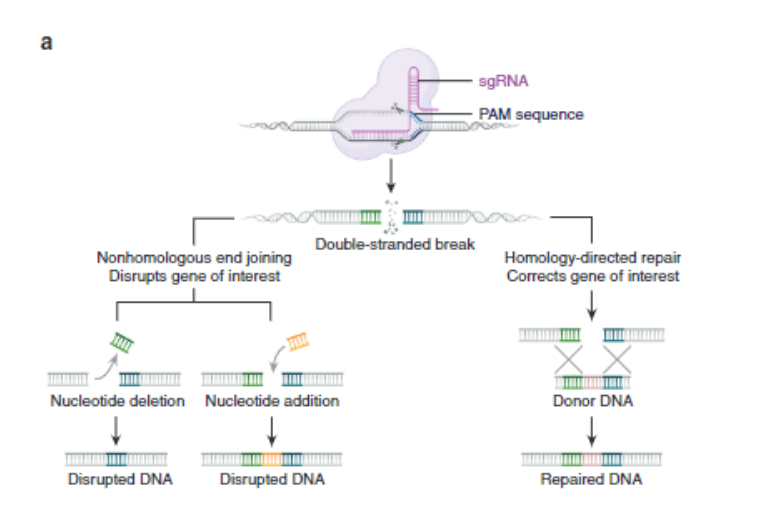 a

sgRNA

PAM sequence

Double-stranded break

Nonhomologous end joining
Disrupts gene of interest

Homology-directed repair
Corrects gene of interest

Nucleotide deletion

Nucleotide addition

Donor DNA

Disrupted DNA

Disrupted DNA

Repaired DNA